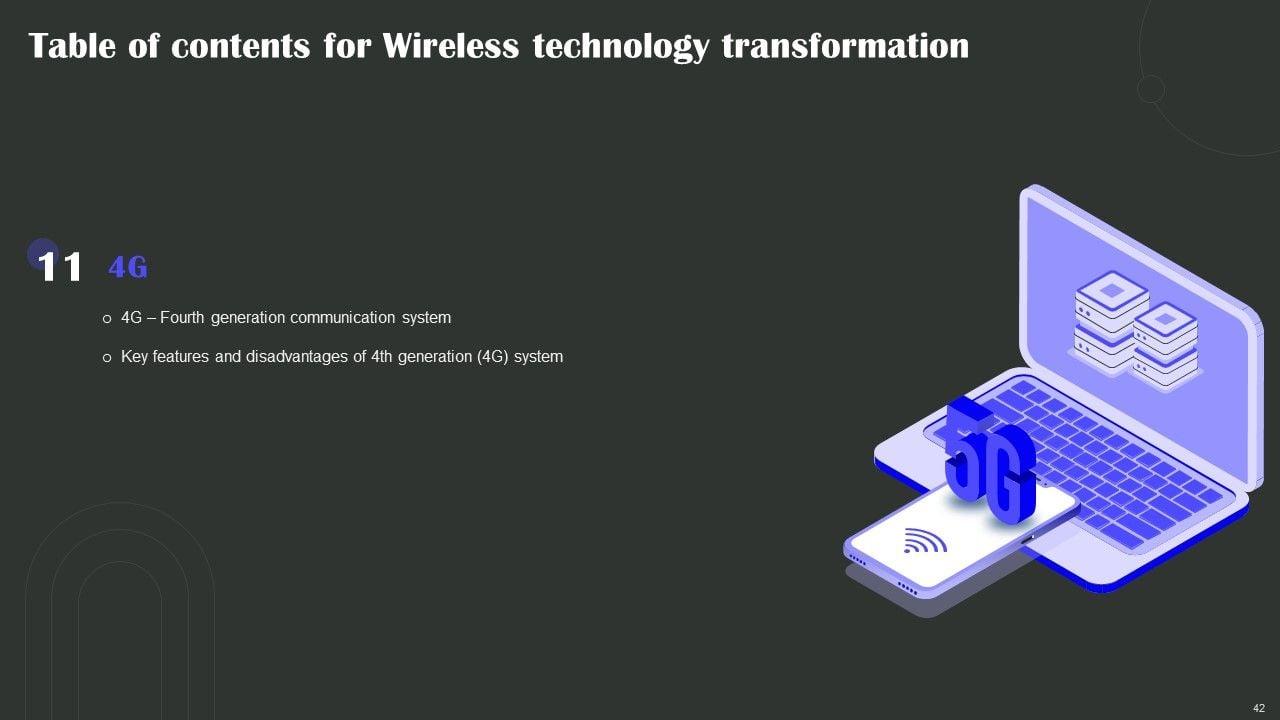 Table of contents for Wireless technology transformation

11 4G

o 4G – Fourth generation communication system

o Key features and disadvantages of 4th generation (4G) system

5G

42